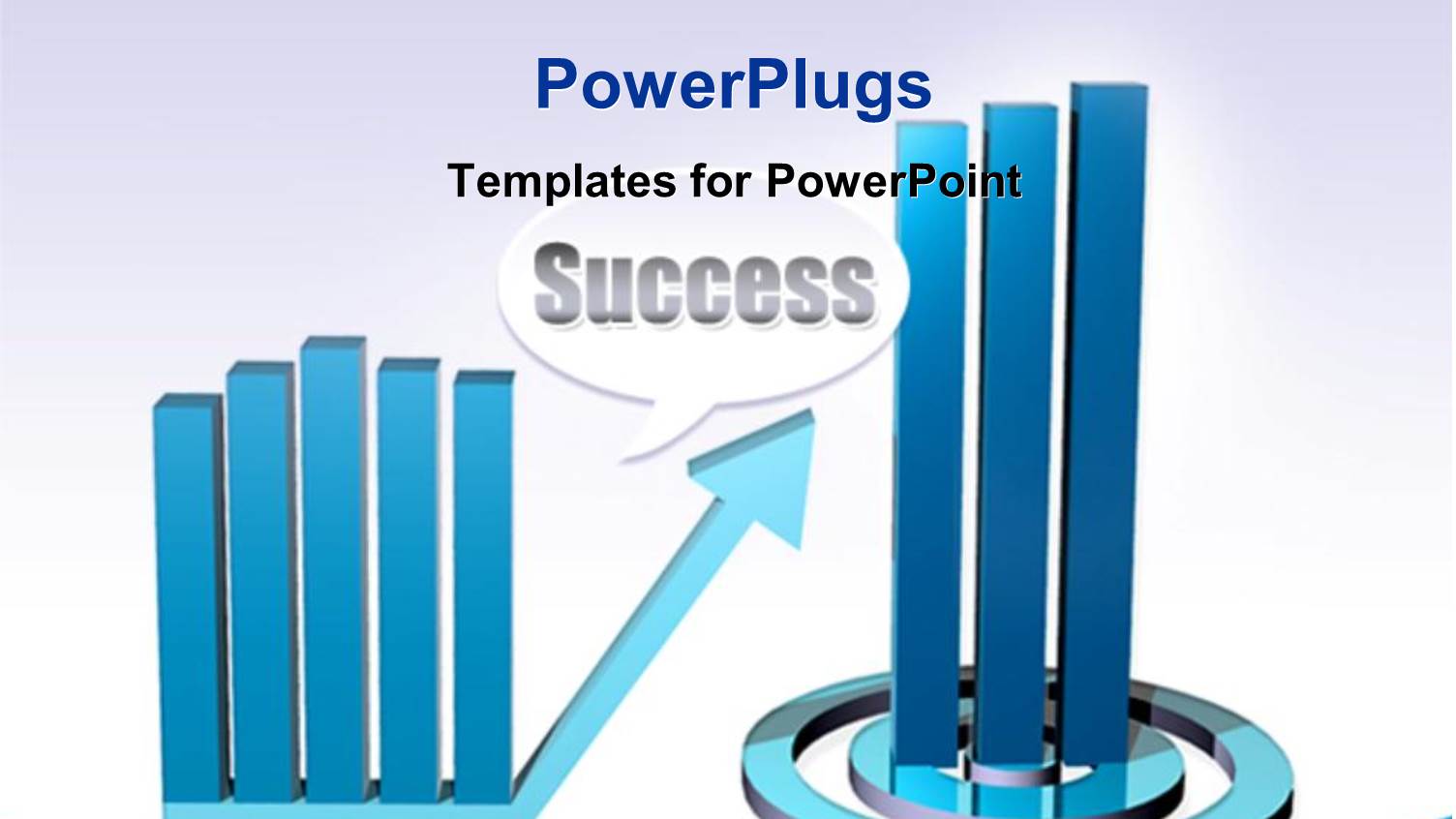 PowerPlugs

Templates for PowerPoint

Success